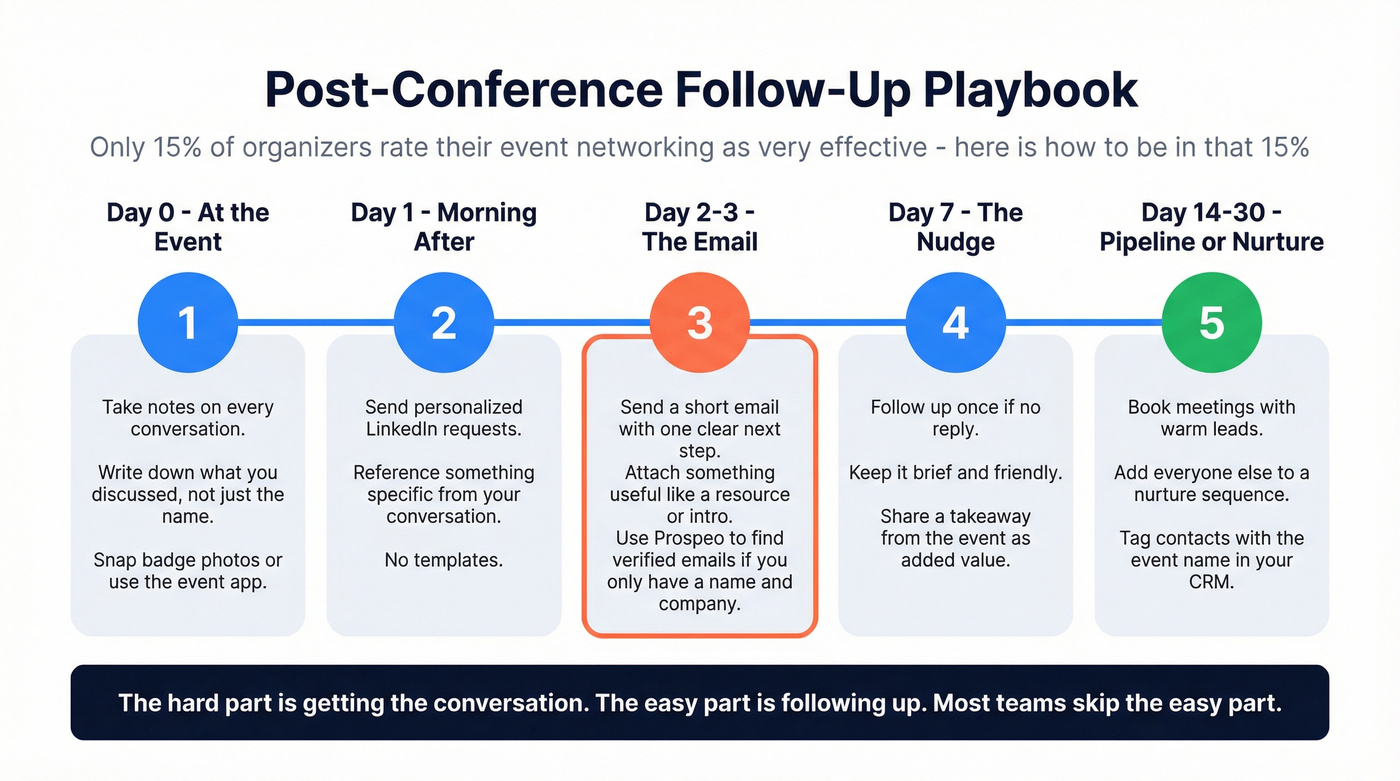 Post-Conference Follow-Up Playbook

Only 15% of organizers rate their event networking as very effective - here is how to be in that 15%

Day 0 - At the Event

1

Take notes on every conversation.

Write down what you discussed, not just the name.

Snap badge photos or use the event app.

Day 1 - Morning After

2

Send personalized LinkedIn requests.

Reference something specific from your conversation.

No templates.

Day 2-3 - The Email

3

Send a short email with one clear next step.
Attach something useful like a resource or intro.
Use Prospeo to find verified emails if you only have a name and company.

Day 7 - The Nudge

4

Follow up once if no reply.

Keep it brief and friendly.

Share a takeaway from the event as added value.

Day 14-30 - Pipeline or Nurture

5

Book meetings with warm leads.

Add everyone else to a nurture sequence.

Tag contacts with the event name in your CRM.

The hard part is getting the conversation. The easy part is following up. Most teams skip the easy part.